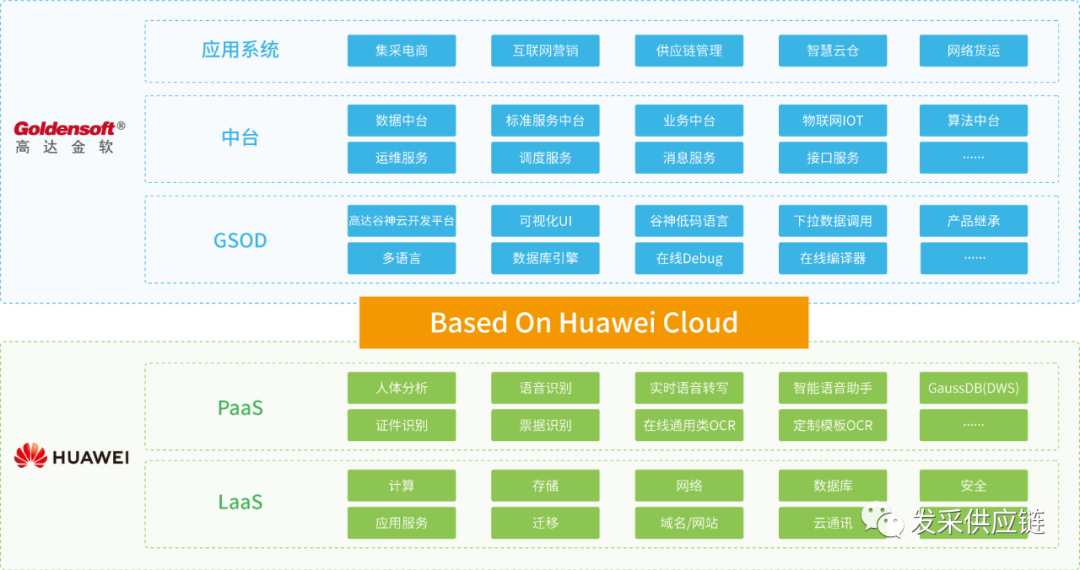 Goldensoft®
高达金软

应用系统
集采电商
互联网营销
供应链管理
智慧云仓
网络货运

中台
数据中台
标准服务中台
业务中台
物联网IOT
算法中台
运维服务
调度服务
消息服务
接口服务
……

GSOD
高达谷神云开发平台
可视化UI
谷神低码语言
下拉数据调用
产品继承
多语言
数据库引擎
在线Debug
在线编译器
……

Based On Huawei Cloud

HUAWEI

PaaS
人体分析
语音识别
实时语音转写
智能语音助手
GaussDB(DWS)
证件识别
票据识别
在线通用类OCR
定制模板OCR
……

LaaS
计算
存储
网络
数据库
安全
应用服务
迁移
域名/网站
云通讯

发采供应链